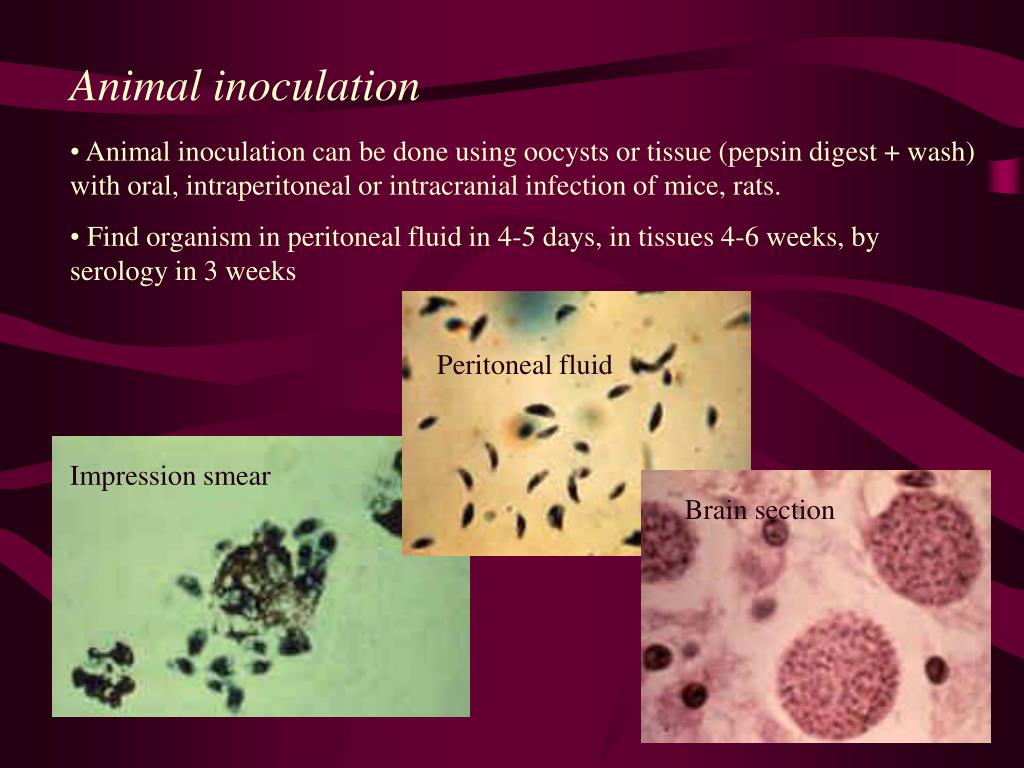 Animal inoculation

• Animal inoculation can be done using oocysts or tissue (pepsin digest + wash) with oral, intraperitoneal or intracranial infection of mice, rats.

• Find organism in peritoneal fluid in 4-5 days, in tissues 4-6 weeks, by serology in 3 weeks

Peritoneal fluid

Impression smear

Brain section